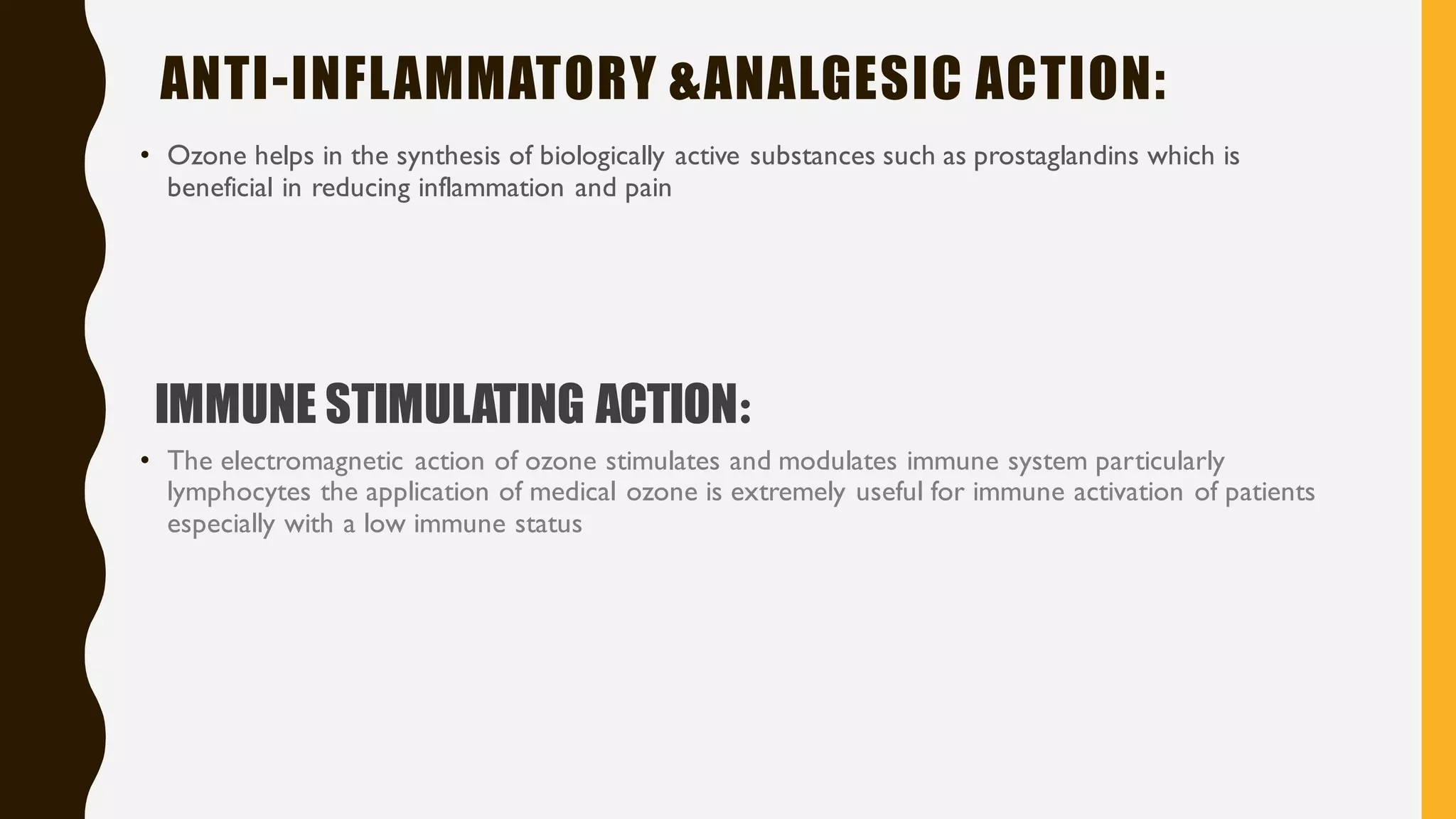 ANTI-INFLAMMATORY &ANALGESIC ACTION:

• Ozone helps in the synthesis of biologically active substances such as prostaglandins which is beneficial in reducing inflammation and pain

IMMUNE STIMULATING ACTION:

• The electromagnetic action of ozone stimulates and modulates immune system particularly lymphocytes the application of medical ozone is extremely useful for immune activation of patients especially with a low immune status